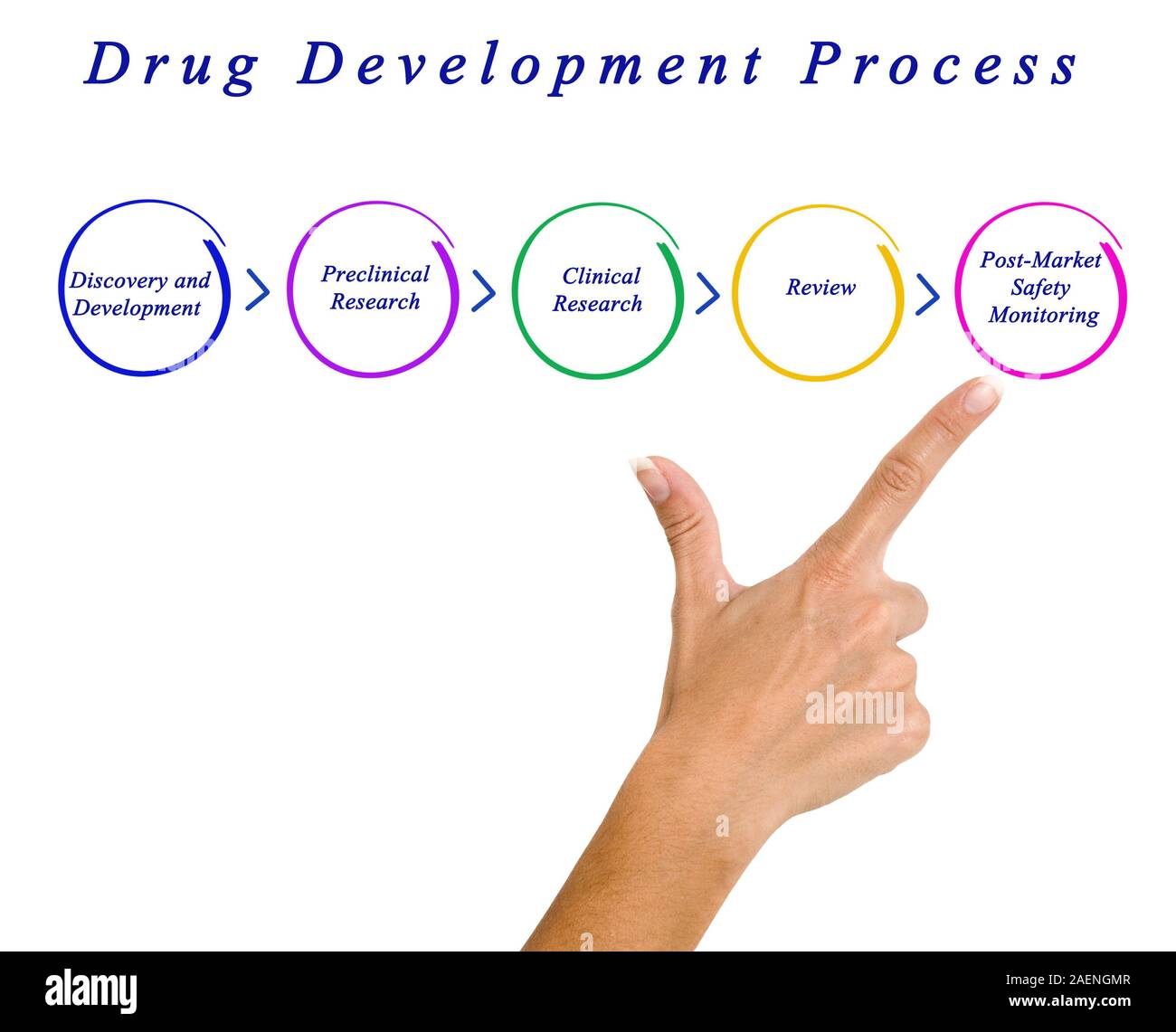 Drug Development Process

Discovery and Development

Preclinical Research

Clinical Research

Review

Post-Market Safety Monitoring

alamy

alamy

Image ID: 2AENGMR
www.alamy.com